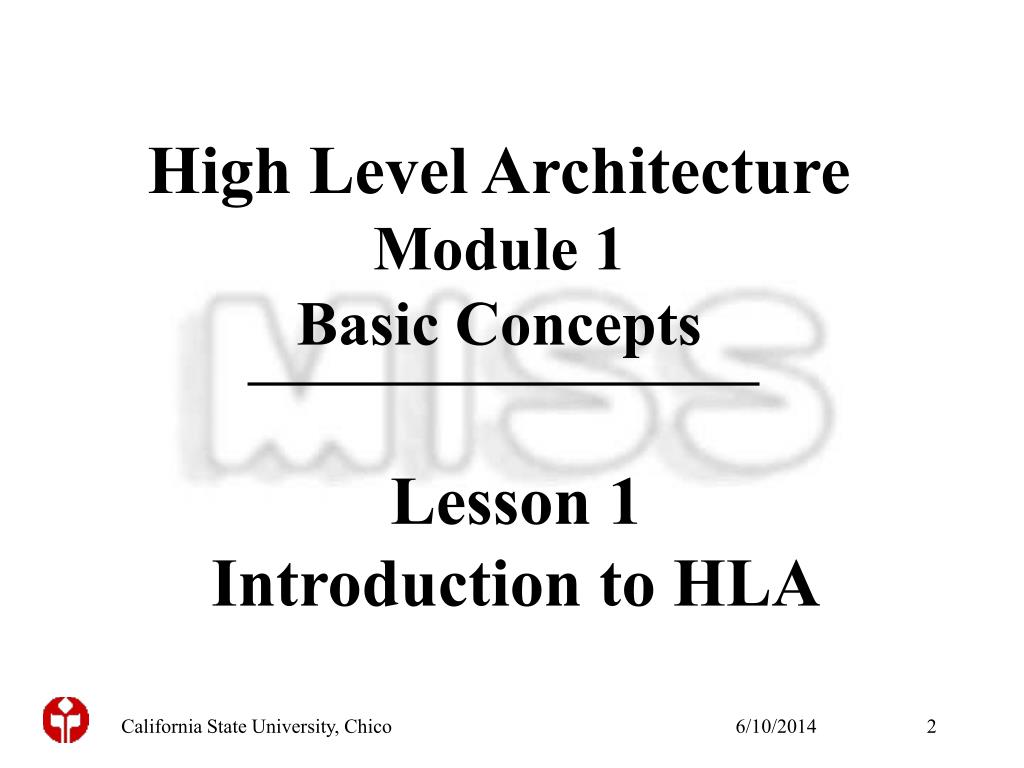 High Level Architecture
Module 1
Basic Concepts

MISS

Lesson 1
Introduction to HLA

California State University, Chico 6/10/2014 2